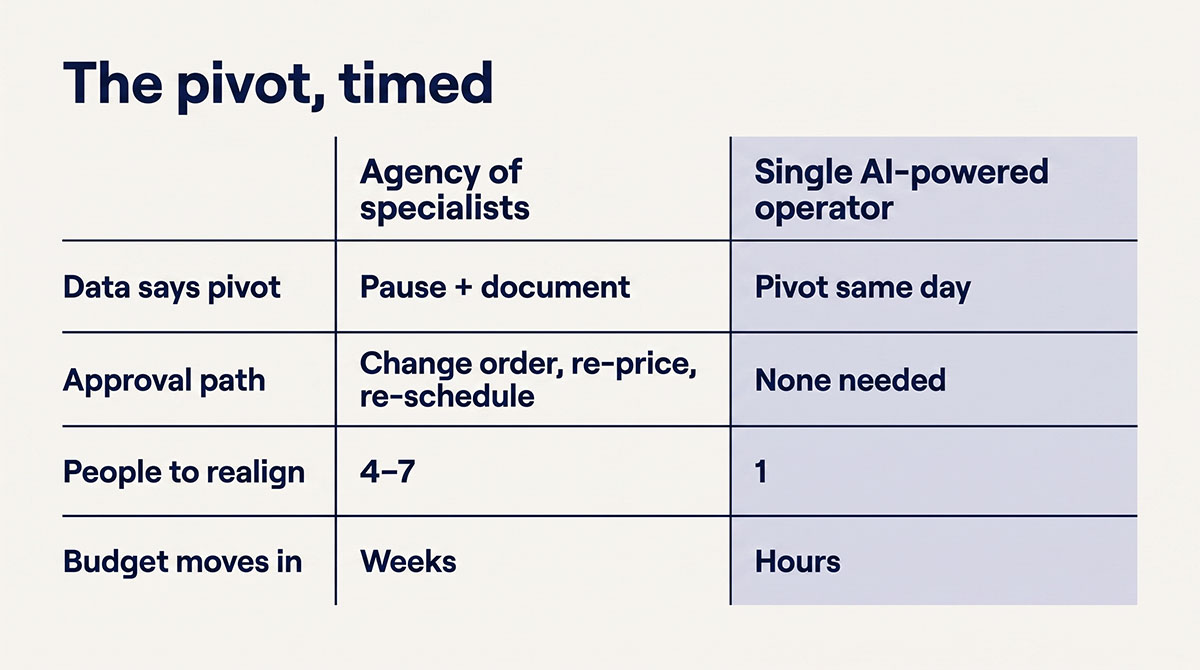 The pivot, timed

| | Agency of specialists | Single AI-powered operator |
|---|---|---|
| Data says pivot | Pause + document | Pivot same day |
| Approval path | Change order, re-price, re-schedule | None needed |
| People to realign | 4–7 | 1 |
| Budget moves in | Weeks | Hours |